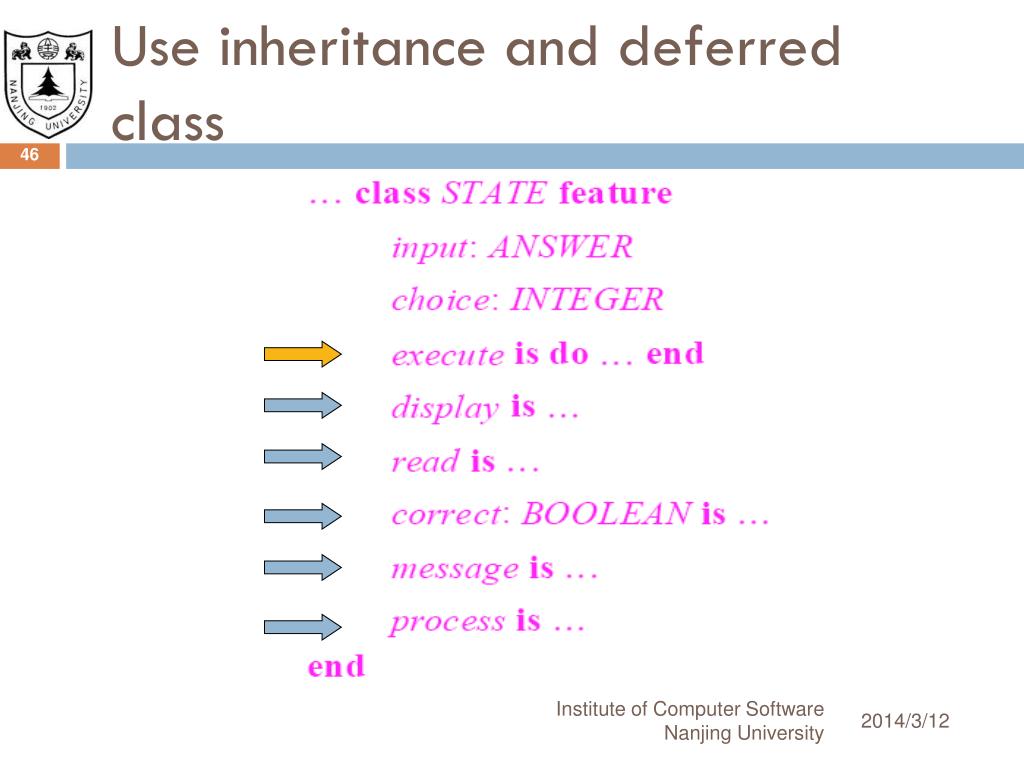 NANJING UNIVERSITY
1902

Use inheritance and deferred class

46

… class STATE feature

input: ANSWER

choice: INTEGER

execute is do … end

display is …

read is …

correct: BOOLEAN is …

message is …

process is …

end

Institute of Computer Software
Nanjing University

2014/3/12